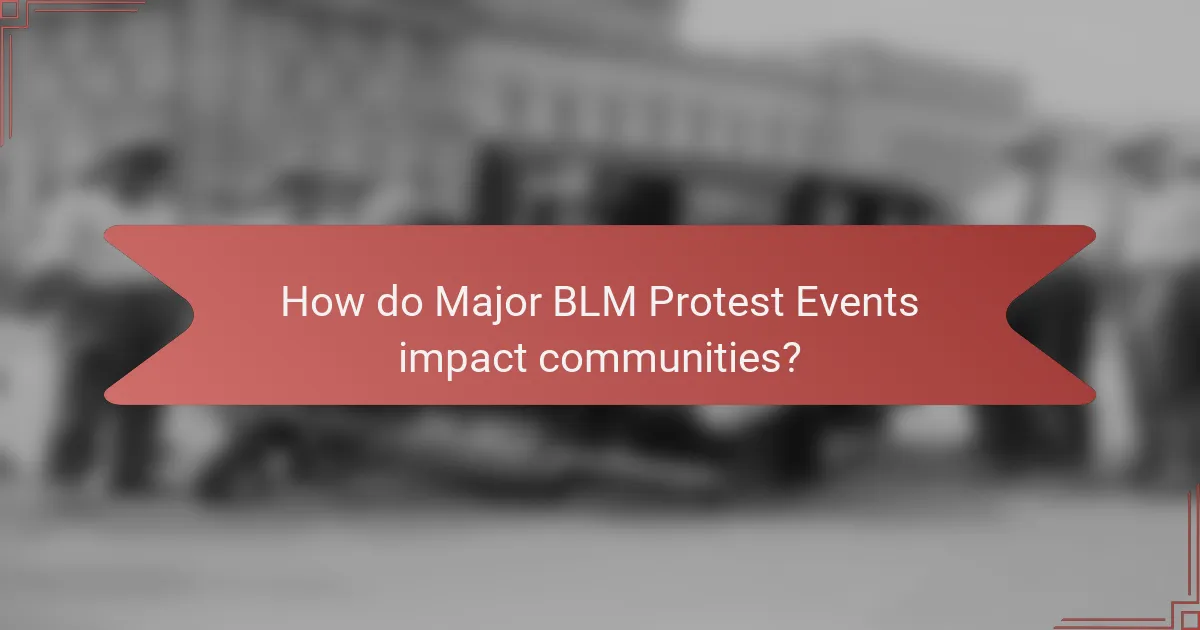 How do Major BLM Protest Events impact communities?